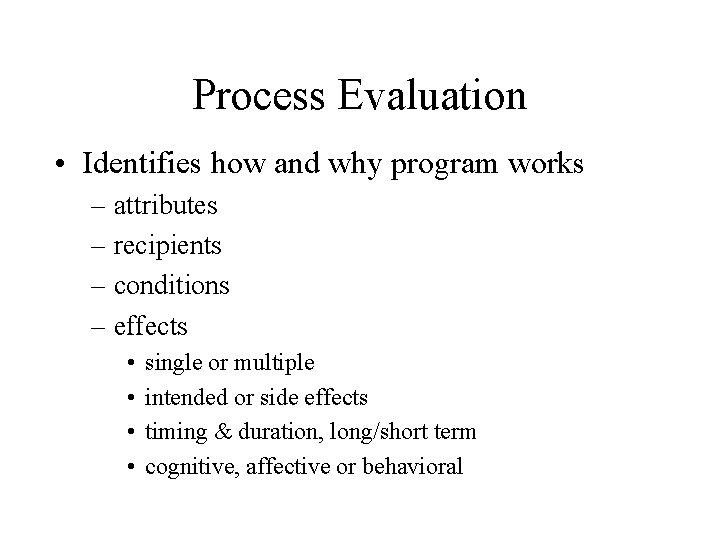 Process Evaluation

• Identifies how and why program works
 – attributes
 – recipients
 – conditions
 – effects
  • single or multiple
  • intended or side effects
  • timing & duration, long/short term
  • cognitive, affective or behavioral